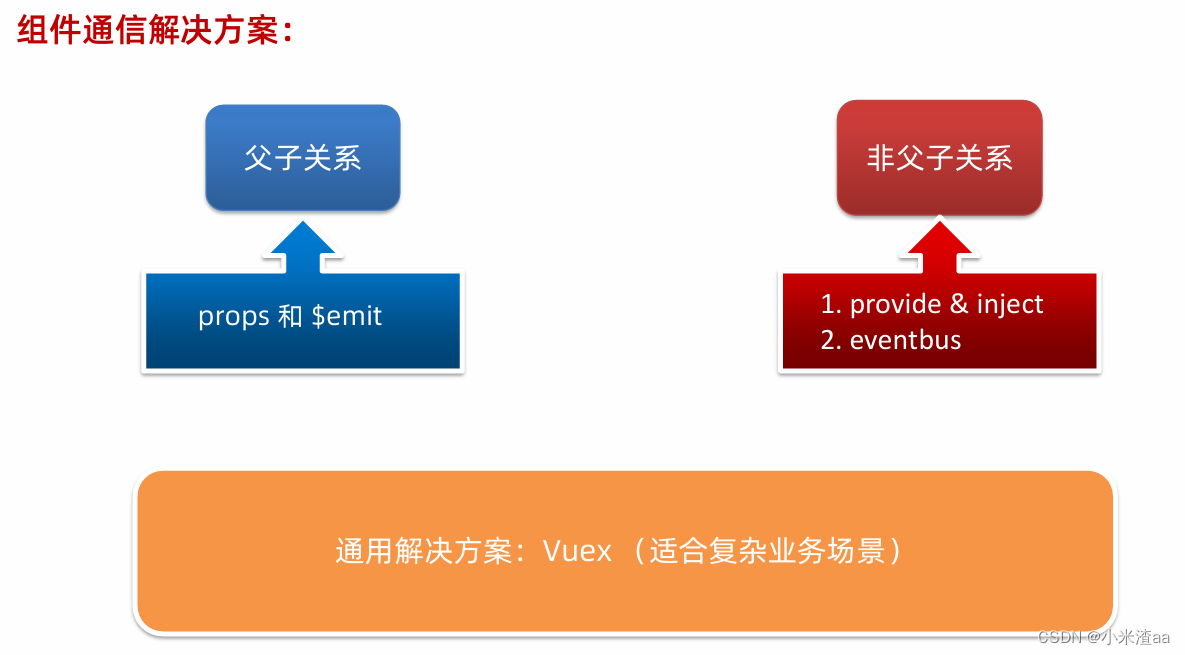 组件通信解决方案：

父子关系

props 和 $emit

非父子关系

1. provide & inject
2. eventbus

通用解决方案：Vuex （适合复杂业务场景）

CSDN @小米渣aa